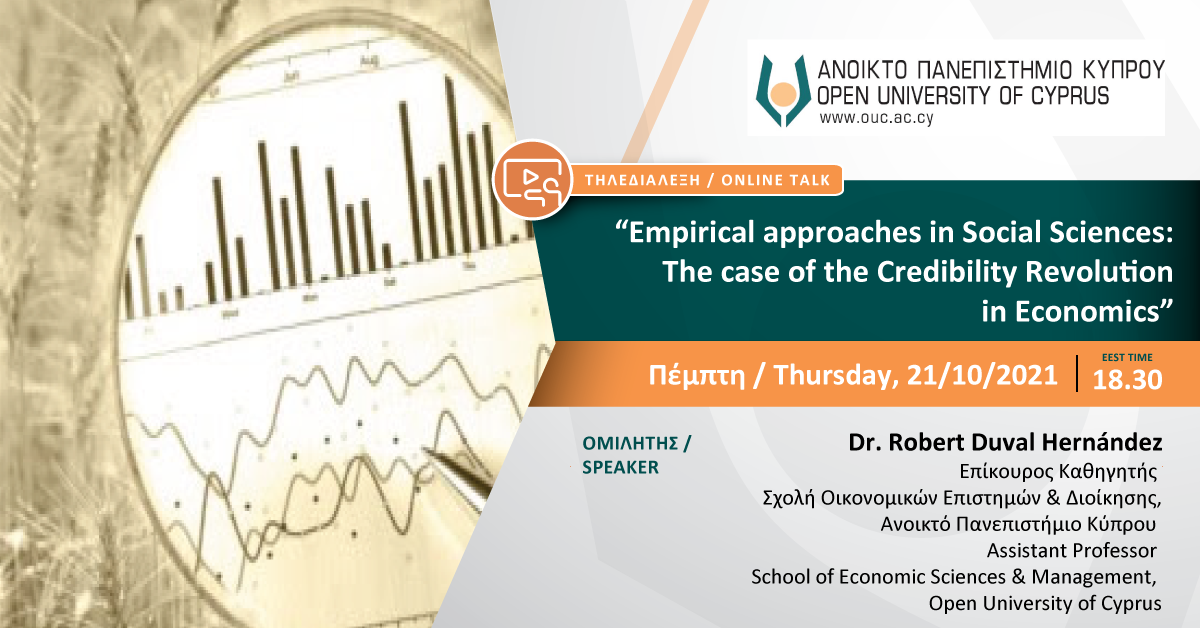 ΑΝΟΙΚΤΟ ΠΑΝΕΠΙΣΤΗΜΙΟ ΚΥΠΡΟΥ
OPEN UNIVERSITY OF CYPRUS
www.ouc.ac.cy

ΤΗΛΕΔΙΑΛΕΞΗ / ONLINE TALK

“Empirical approaches in Social Sciences: The case of the Credibility Revolution in Economics”

Πέμπτη / Thursday, 21/10/2021

EEST TIME
18.30

ΟΜΙΛΗΤΗΣ / SPEAKER

Dr. Robert Duval Hernández
Επίκουρος Καθηγητής
Σχολή Οικονομικών Επιστημών & Διοίκησης,
Ανοικτό Πανεπιστήμιο Κύπρου
Assistant Professor
School of Economic Sciences & Management,
Open University of Cyprus